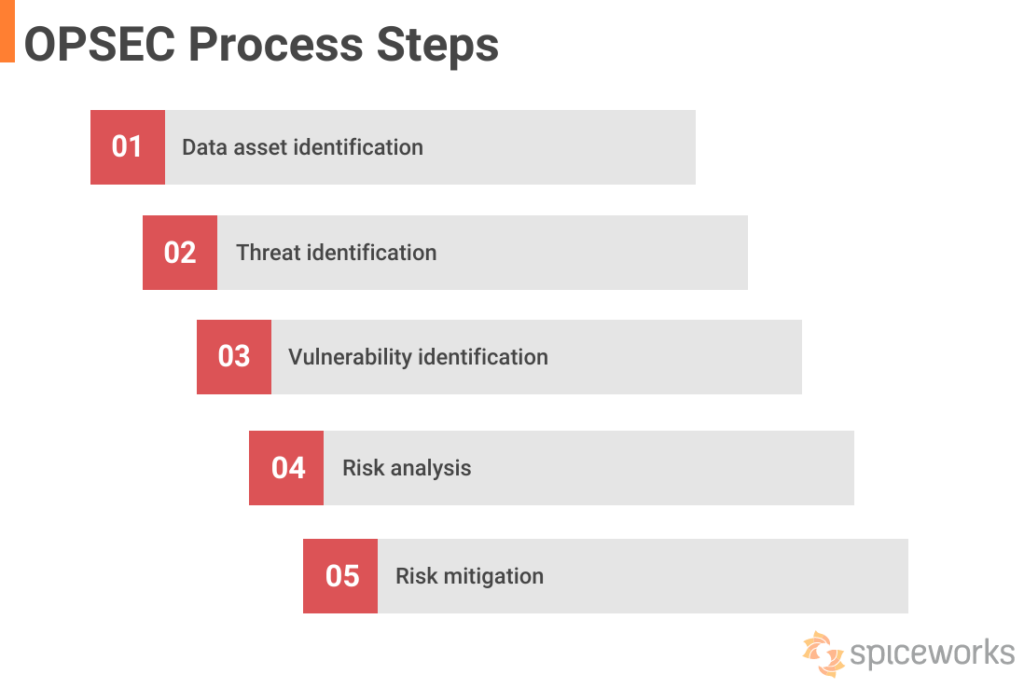 OPSEC Process Steps

01 Data asset identification

02 Threat identification

03 Vulnerability identification

04 Risk analysis

05 Risk mitigation

spiceworks